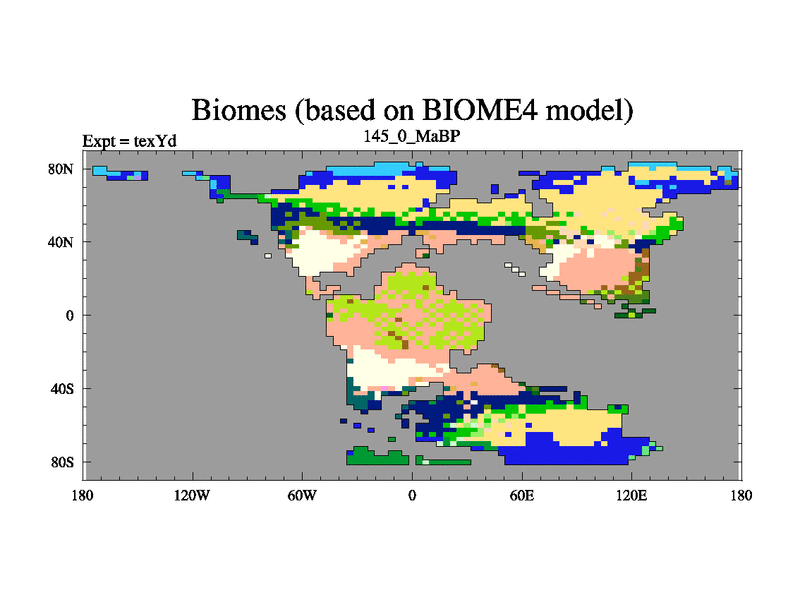 Biomes (based on BIOME4 model)

Expt = texYd

145_0_MaBP

80N
40N
0
40S
80S

180
120W
60W
0
60E
120E
180